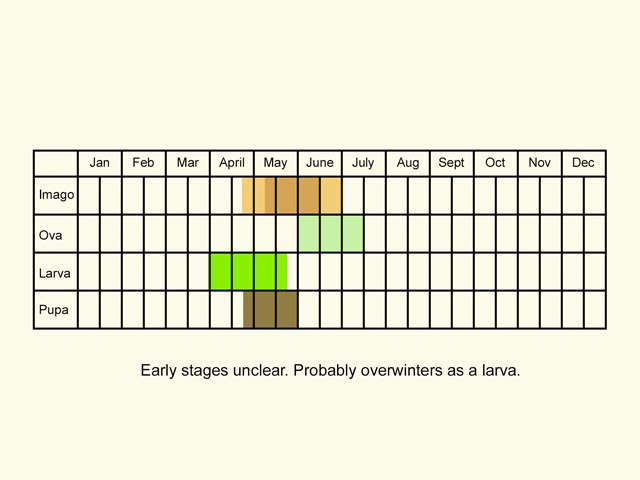 | | Jan | Feb | Mar | April | May | June | July | Aug | Sept | Oct | Nov | Dec |
|---|---|---|---|---|---|---|---|---|---|---|---|---|
| Imago | | | | | | | | | | | | |
| Ova | | | | | | | | | | | | |
| Larva | | | | | | | | | | | | |
| Pupa | | | | | | | | | | | | |

Early stages unclear. Probably overwinters as a larva.